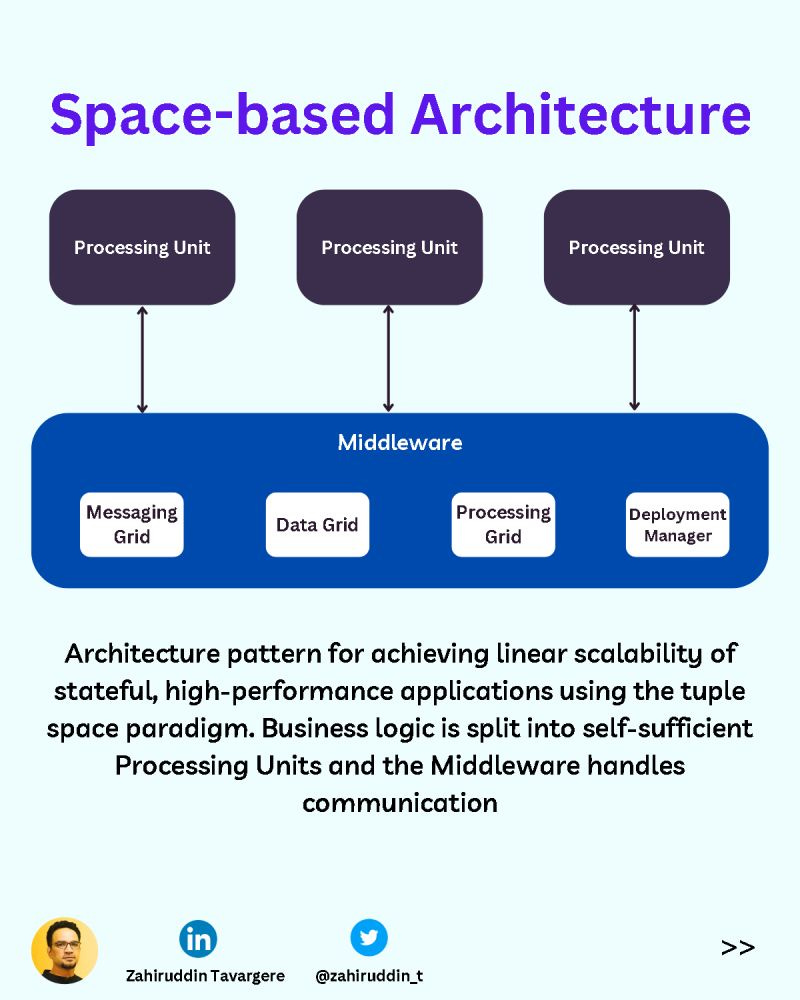 Space-based Architecture

Processing Unit

Processing Unit

Processing Unit

Middleware

Messaging Grid

Data Grid

Processing Grid

Deployment Manager

Architecture pattern for achieving linear scalability of stateful, high-performance applications using the tuple space paradigm. Business logic is split into self-sufficient Processing Units and the Middleware handles communication

in
Zahiruddin Tavargere

@zahiruddin_t

>>